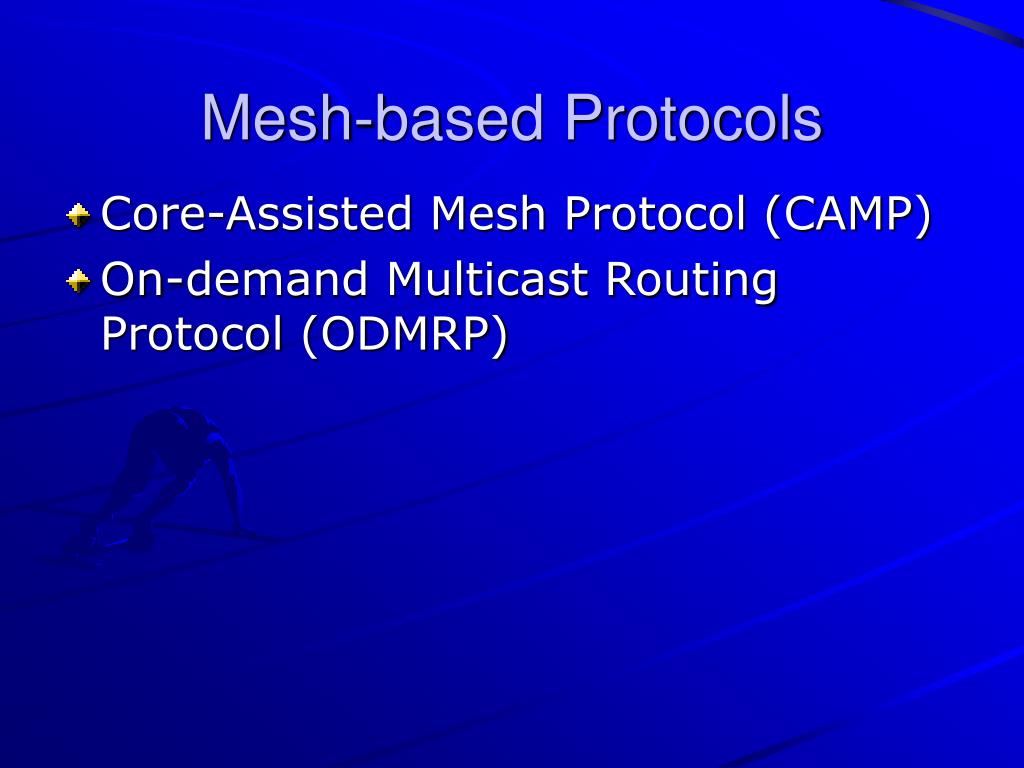 Mesh-based Protocols

Core-Assisted Mesh Protocol (CAMP)

On-demand Multicast Routing Protocol (ODMRP)